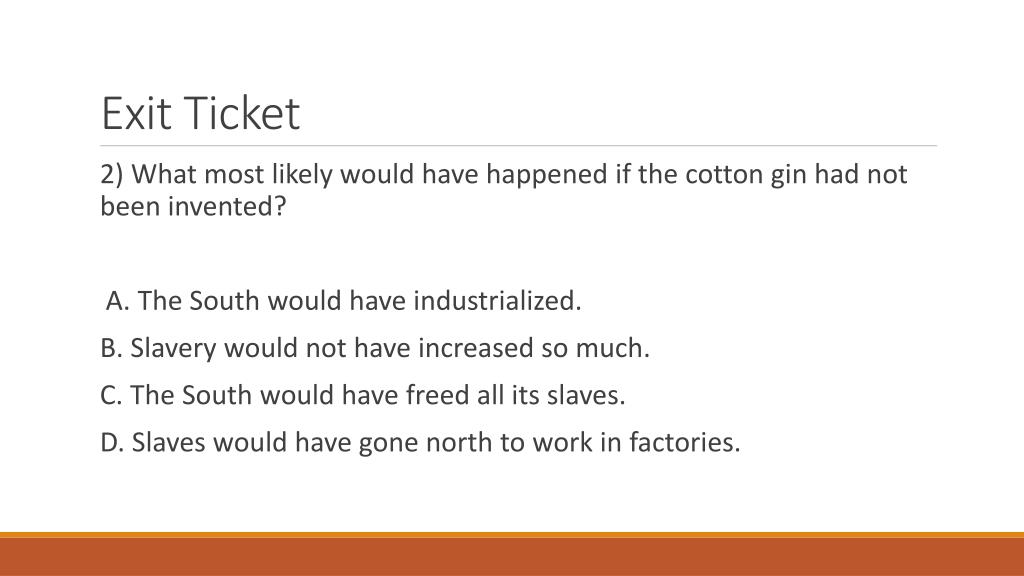 Exit Ticket

2) What most likely would have happened if the cotton gin had not been invented?

A. The South would have industrialized.

B. Slavery would not have increased so much.

C. The South would have freed all its slaves.

D. Slaves would have gone north to work in factories.